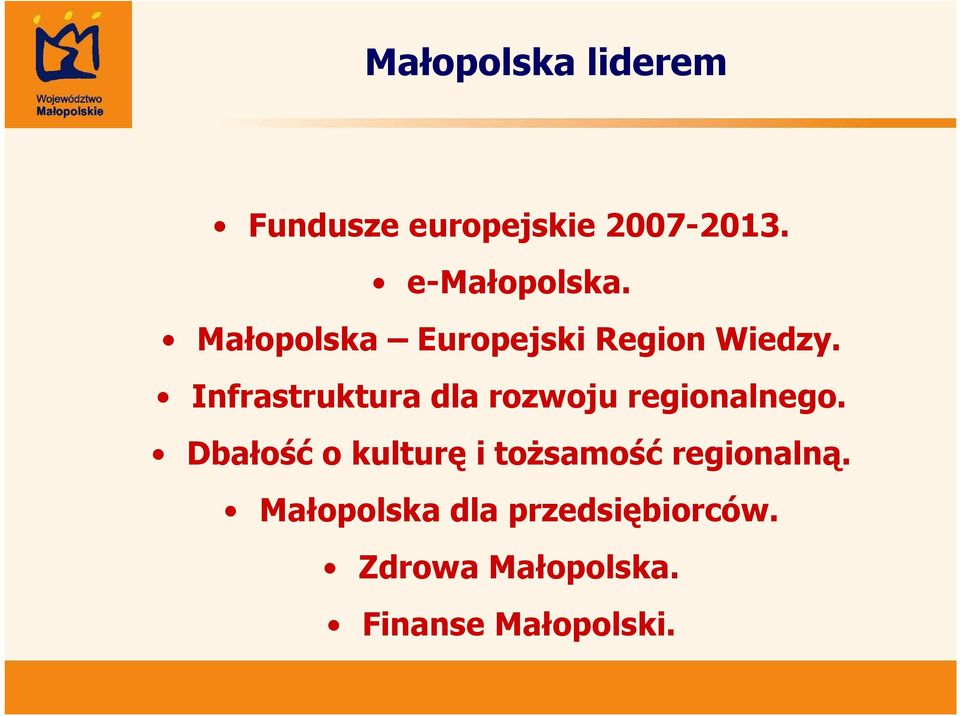 Województwo Małopolskie

Małopolska liderem

• Fundusze europejskie 2007-2013.
• e-Małopolska.
• Małopolska – Europejski Region Wiedzy.
• Infrastruktura dla rozwoju regionalnego.
• Dbałość o kulturę i tożsamość regionalną.
• Małopolska dla przedsiębiorców.
• Zdrowa Małopolska.
• Finanse Małopolski.